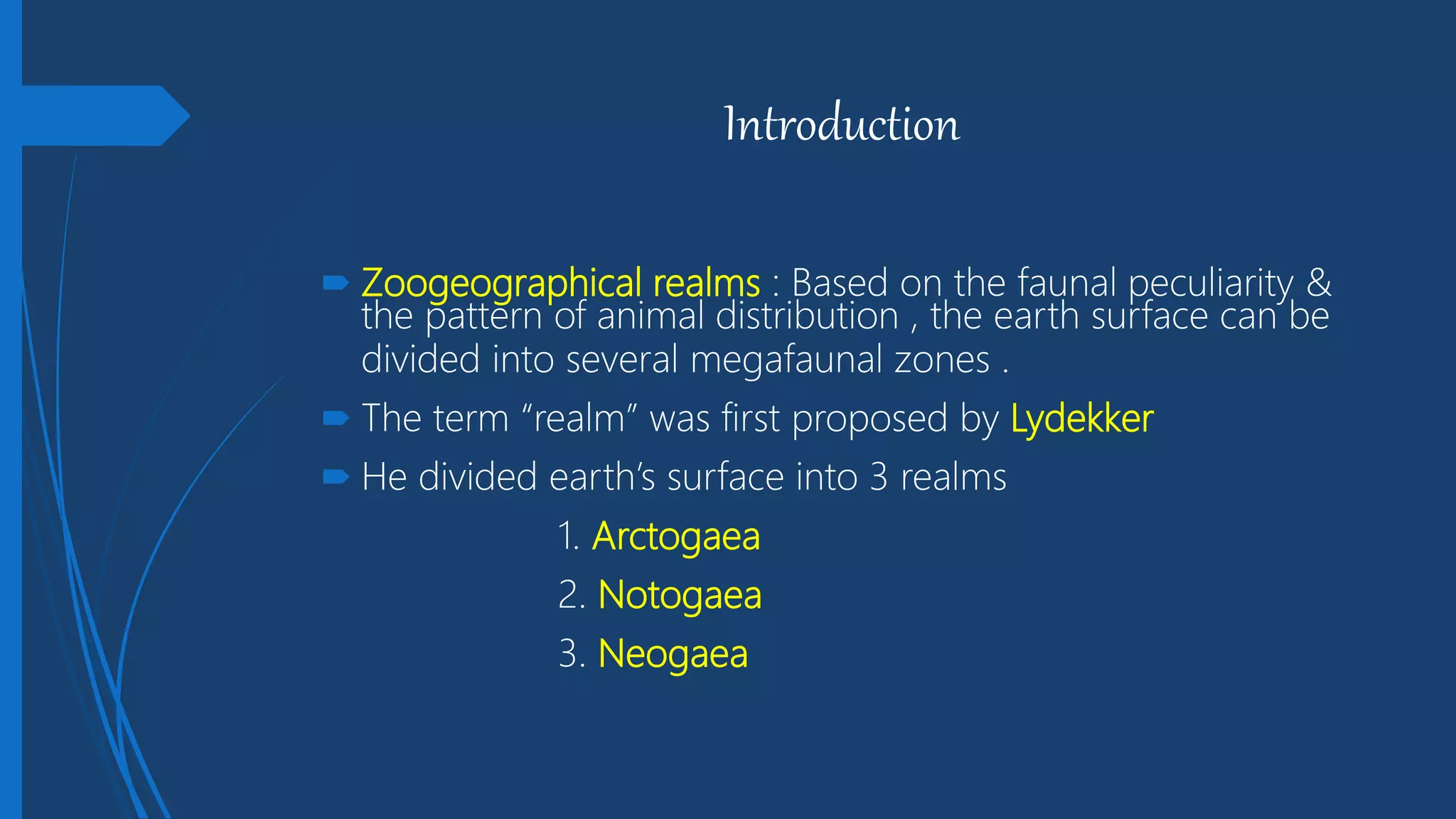 Introduction

Zoogeographical realms : Based on the faunal peculiarity & the pattern of animal distribution , the earth surface can be divided into several megafaunal zones .

The term “realm” was first proposed by Lydekker

He divided earth’s surface into 3 realms

1. Arctogaea
2. Notogaea
3. Neogaea